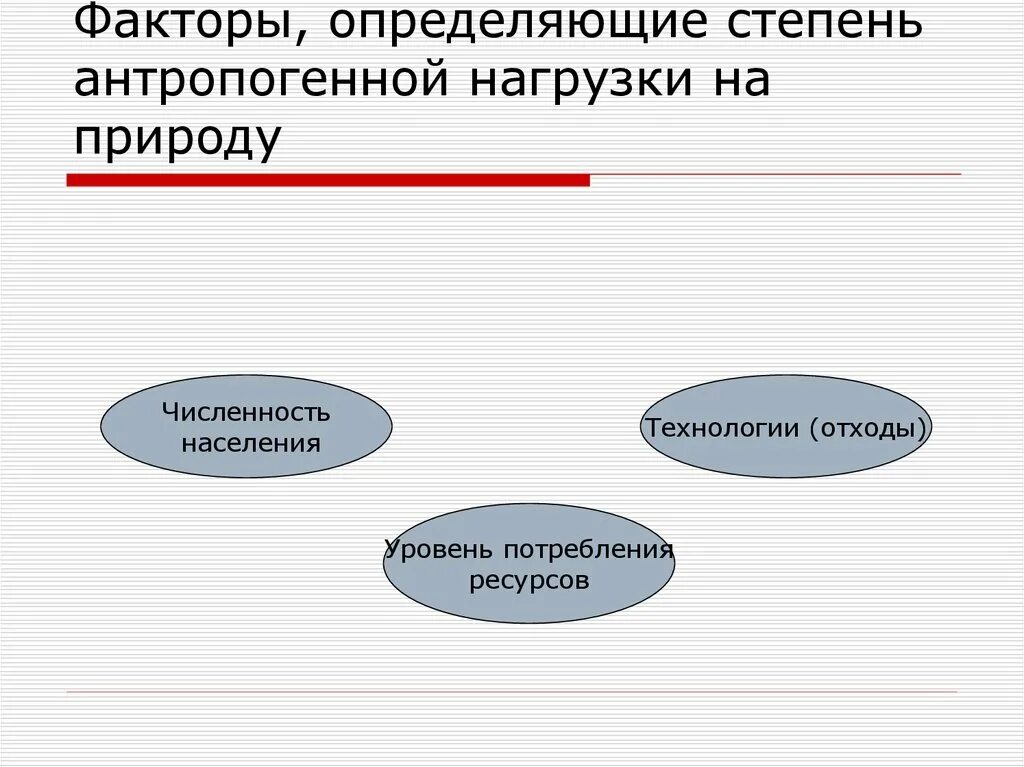 Факторы, определяющие степень антропогенной нагрузки на природу

Численность населения

Технологии (отходы)

Уровень потребления ресурсов